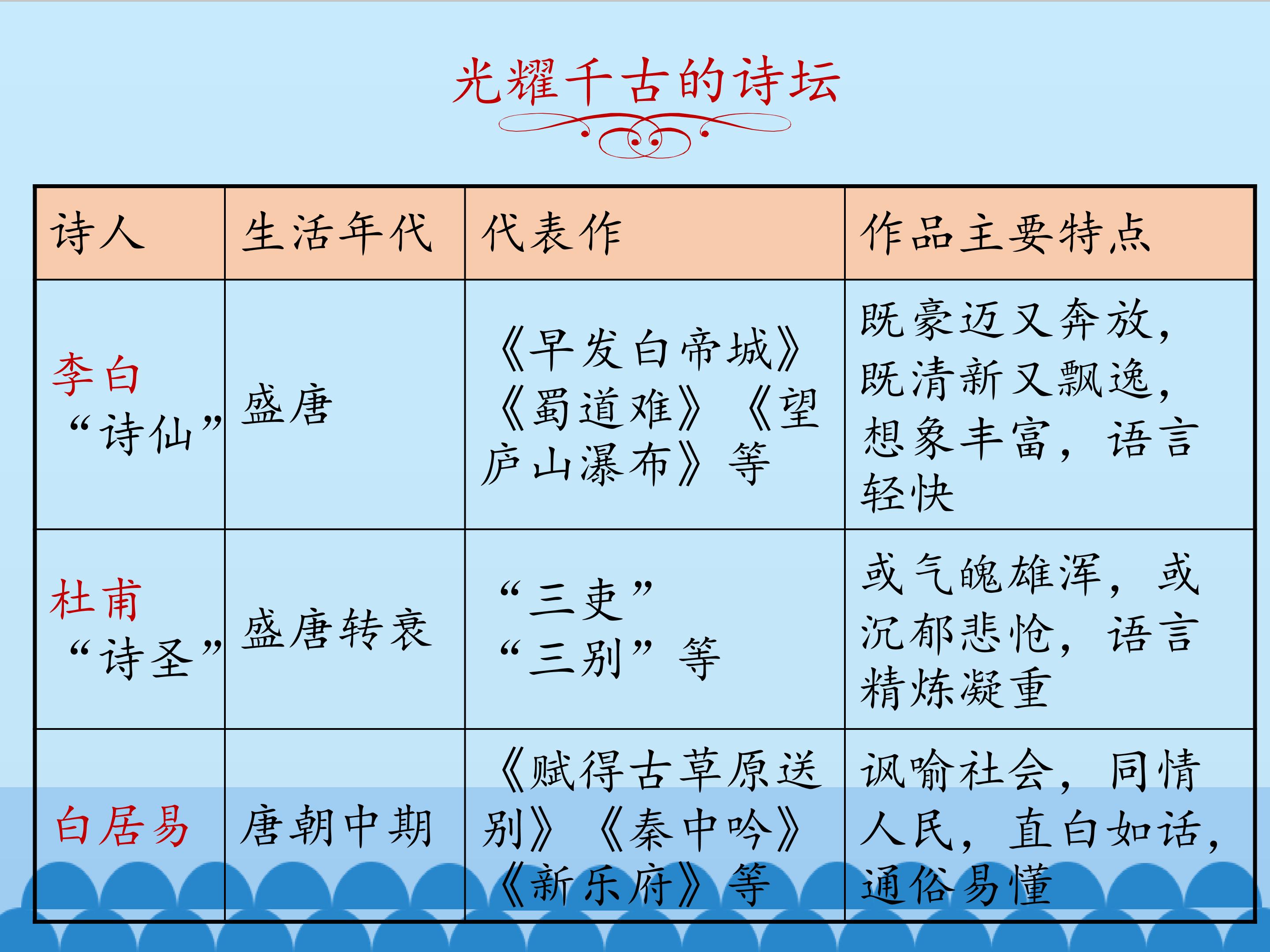 光耀千古的诗坛

| 诗人 | 生活年代 | 代表作 | 作品主要特点 |
|---|---|---|---|
| 李白 “诗仙” | 盛唐 | 《早发白帝城》《蜀道难》《望庐山瀑布》等 | 既豪迈又奔放，既清新又飘逸，想象丰富，语言轻快 |
| 杜甫 “诗圣” | 盛唐转衰 | “三吏” “三别”等 | 或气魄雄浑，或沉郁悲怆，语言精炼凝重 |
| 白居易 | 唐朝中期 | 《赋得古草原送别》《秦中吟》《新乐府》等 | 讽喻社会，同情人民，直白如话，通俗易懂 |